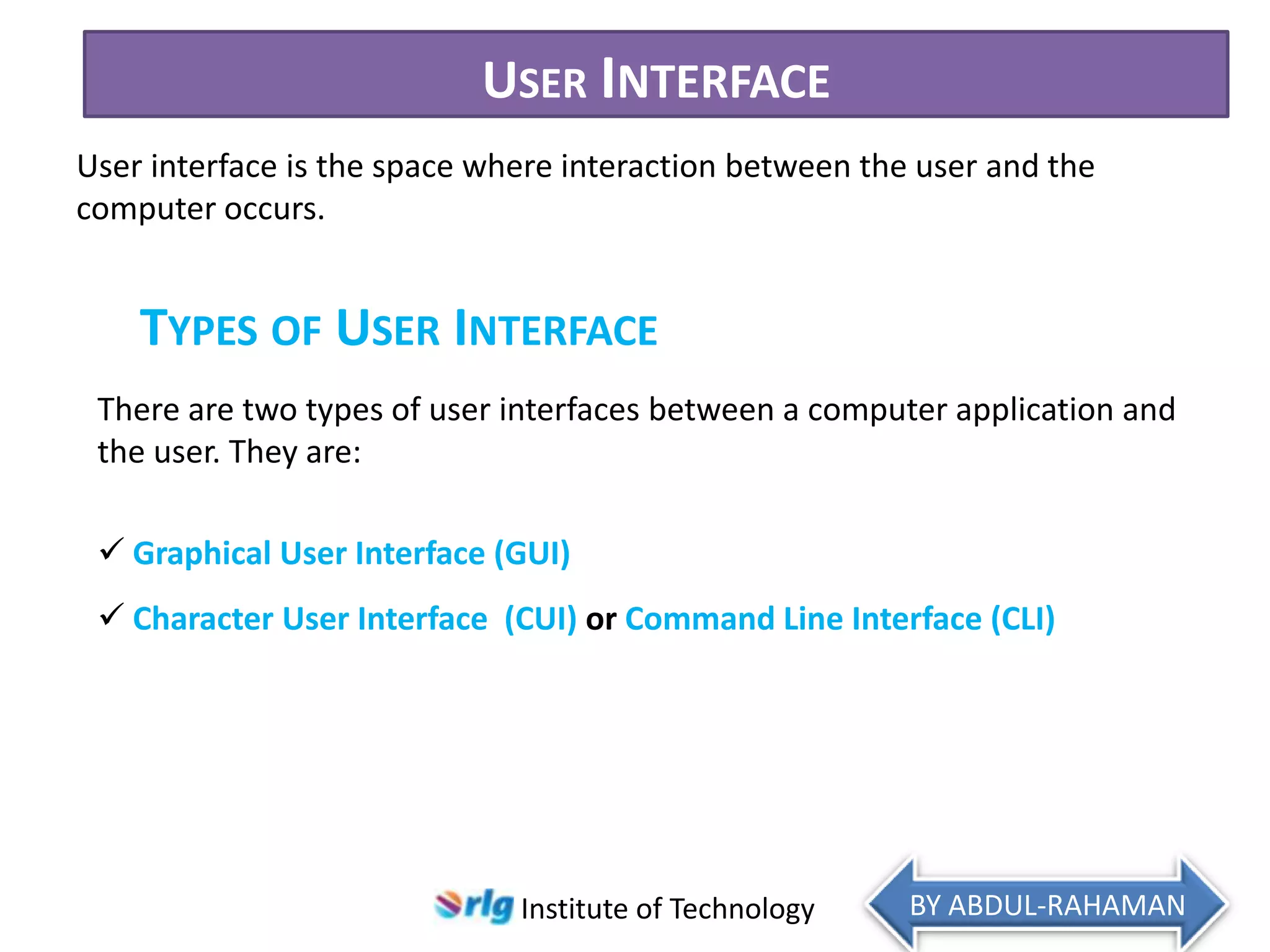 USER INTERFACE

User interface is the space where interaction between the user and the computer occurs.

TYPES OF USER INTERFACE

There are two types of user interfaces between a computer application and the user. They are:

✓ Graphical User Interface (GUI)

✓ Character User Interface (CUI) or Command Line Interface (CLI)

rlg Institute of Technology

BY ABDUL-RAHAMAN